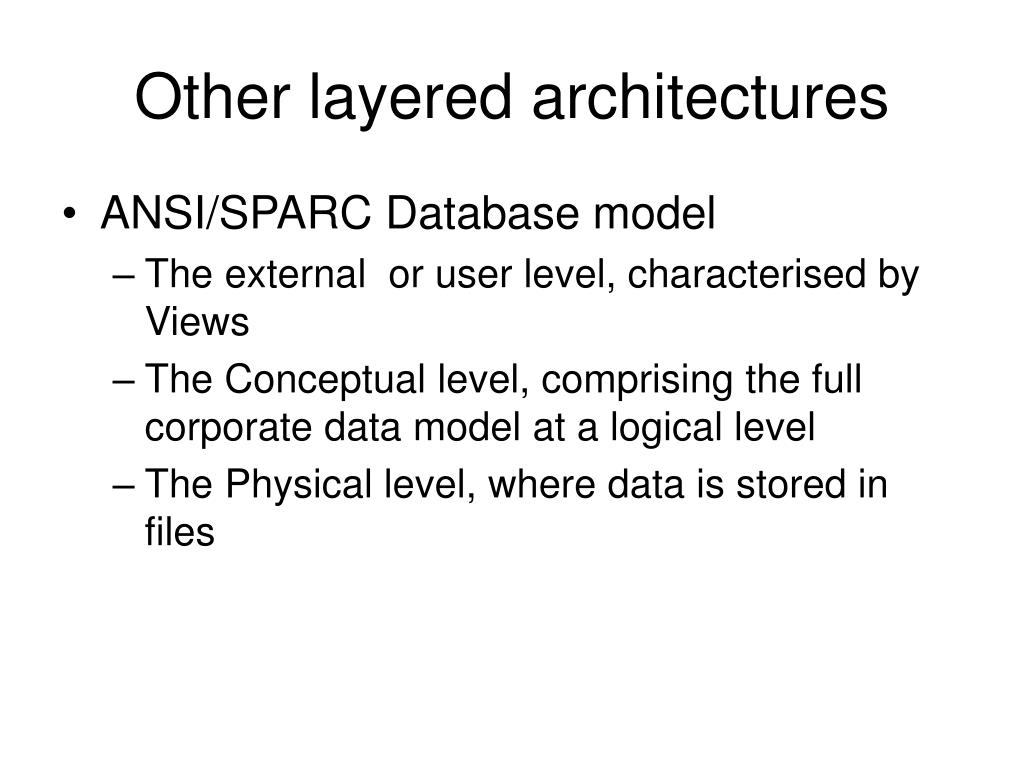 Other layered architectures

• ANSI/SPARC Database model
– The external  or user level, characterised by Views
– The Conceptual level, comprising the full corporate data model at a logical level
– The Physical level, where data is stored in files